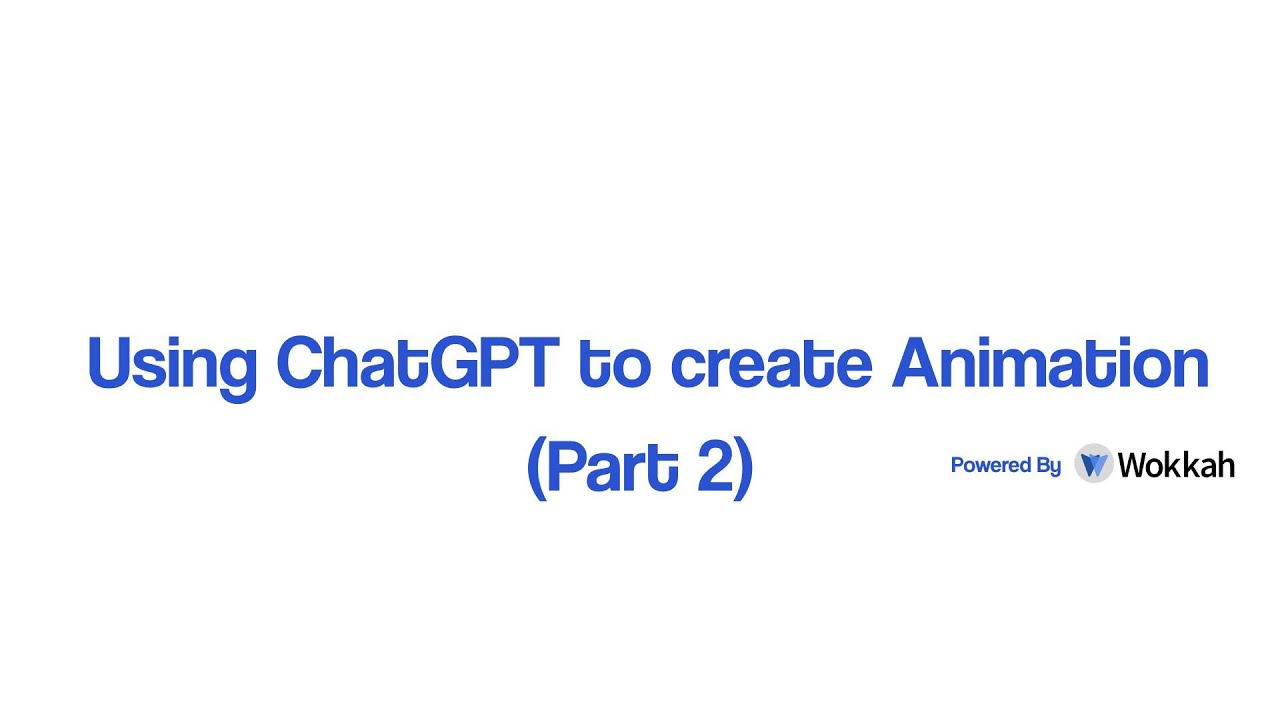 Using ChatGPT to create Animation (Part 2)

Powered By Wokkah